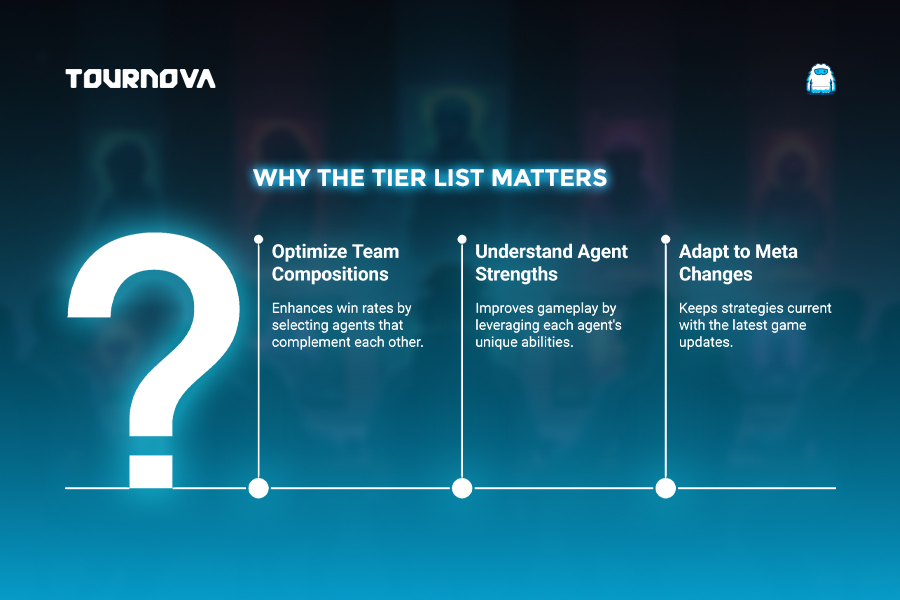 TOURNOVA

WHY THE TIER LIST MATTERS

?

Optimize Team Compositions

Enhances win rates by selecting agents that complement each other.

Understand Agent Strengths

Improves gameplay by leveraging each agent's unique abilities.

Adapt to Meta Changes

Keeps strategies current with the latest game updates.